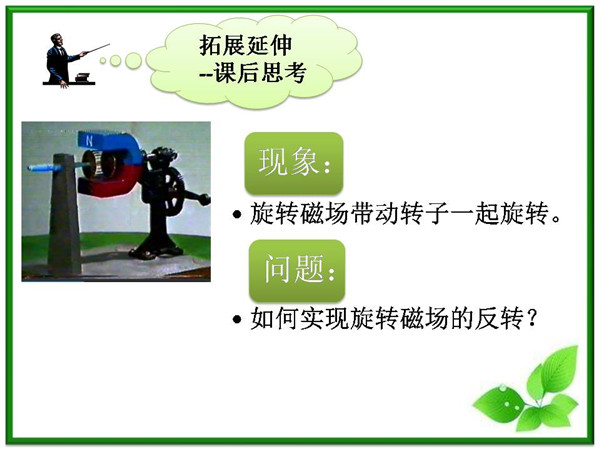 拓展延伸
--课后思考

N

现象：

• 旋转磁场带动转子一起旋转。

问题：

• 如何实现旋转磁场的反转？